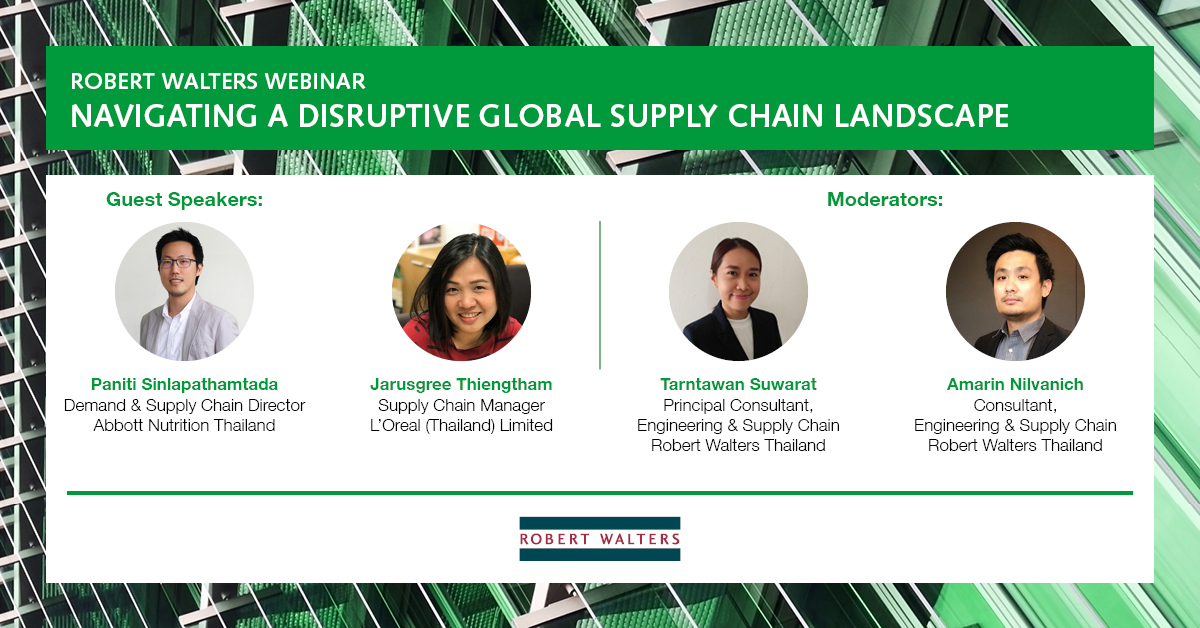 ROBERT WALTERS WEBINAR
NAVIGATING A DISRUPTIVE GLOBAL SUPPLY CHAIN LANDSCAPE

Guest Speakers:

Paniti Sinlapathamtada
Demand & Supply Chain Director
Abbott Nutrition Thailand

Jarusgree Thiengtham
Supply Chain Manager
L'Oreal (Thailand) Limited

Moderators:

Tarntawan Suwarat
Principal Consultant,
Engineering & Supply Chain
Robert Walters Thailand

Amarin Nilvanich
Consultant,
Engineering & Supply Chain
Robert Walters Thailand

ROBERT WALTERS